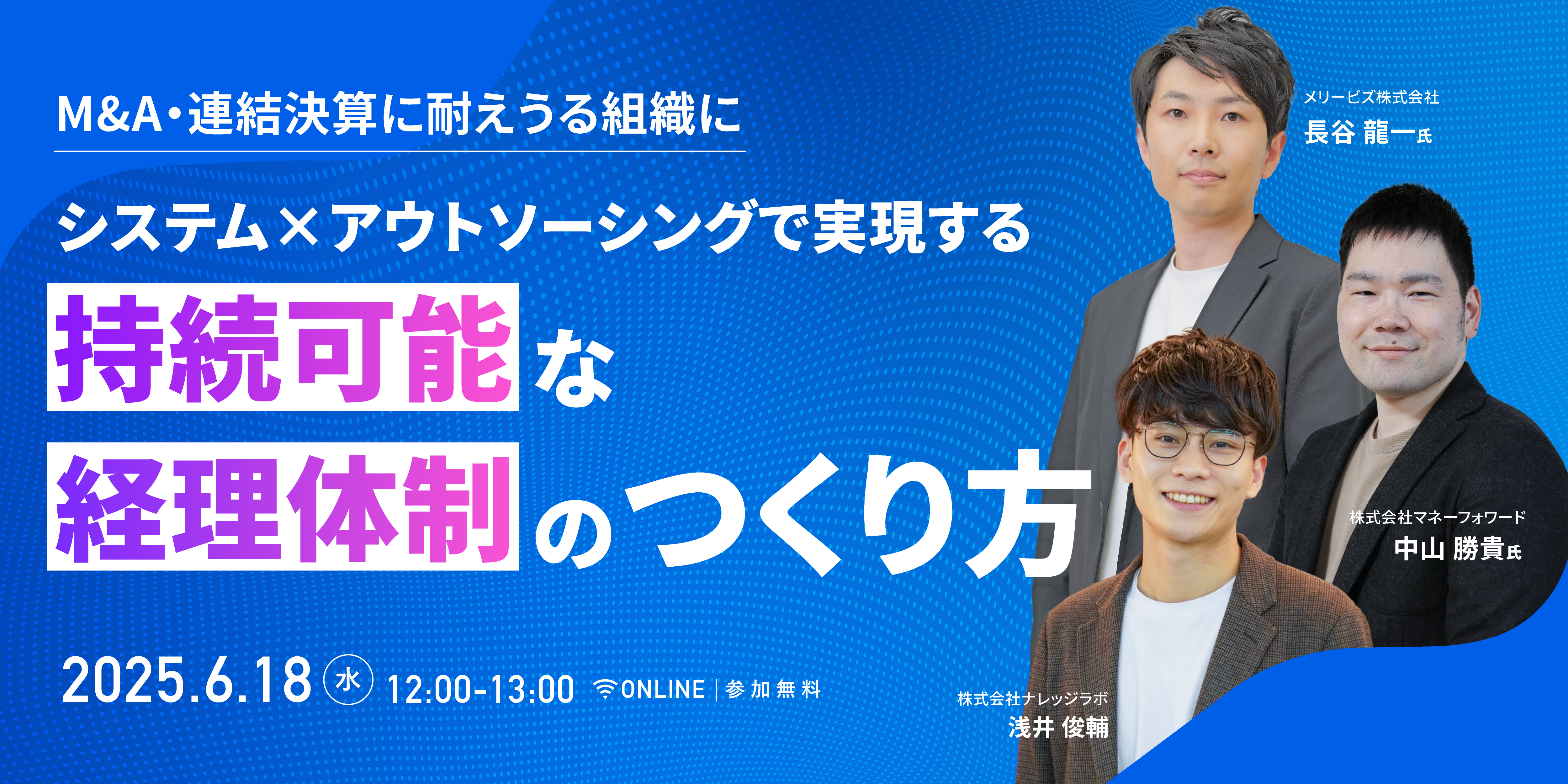 M&A・連結決算に耐えうる組織に

システム×アウトソーシングで実現する

持続可能な

経理体制のつくり方

2025.6.18 水 12:00-13:00 ONLINE | 参加無料

メリービズ株式会社
長谷 龍一氏

株式会社マネーフォワード
中山 勝貴氏

株式会社ナレッジラボ
浅井 俊輔